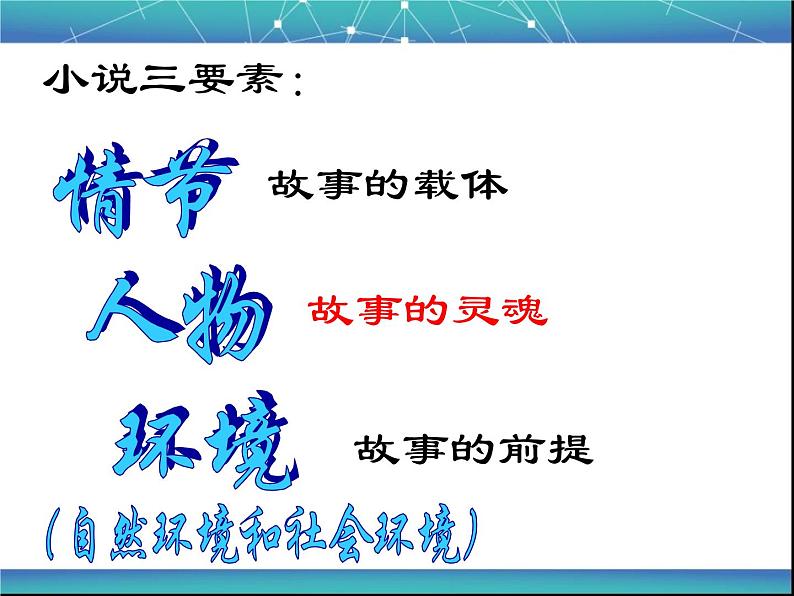 小说三要素：

情节 故事的载体

人物 故事的灵魂

环境 故事的前提

（自然环境和社会环境）